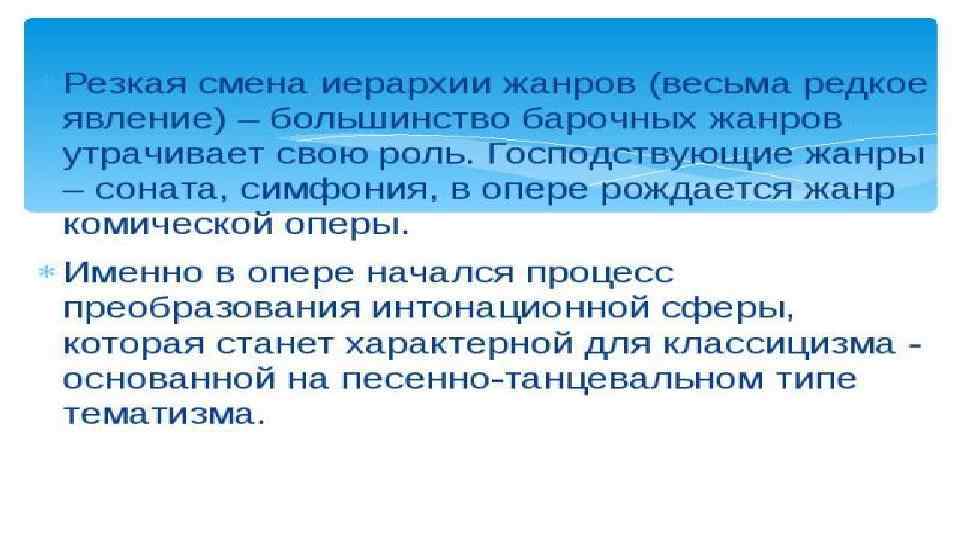 Резкая смена иерархии жанров (весьма редкое явление) – большинство барочных жанров утрачивает свою роль. Господствующие жанры – соната, симфония, в опере рождается жанр комической оперы.

Именно в опере начался процесс преобразования интонационной сферы, которая станет характерной для классицизма - основанной на песенно-танцевальном типе тематизма.